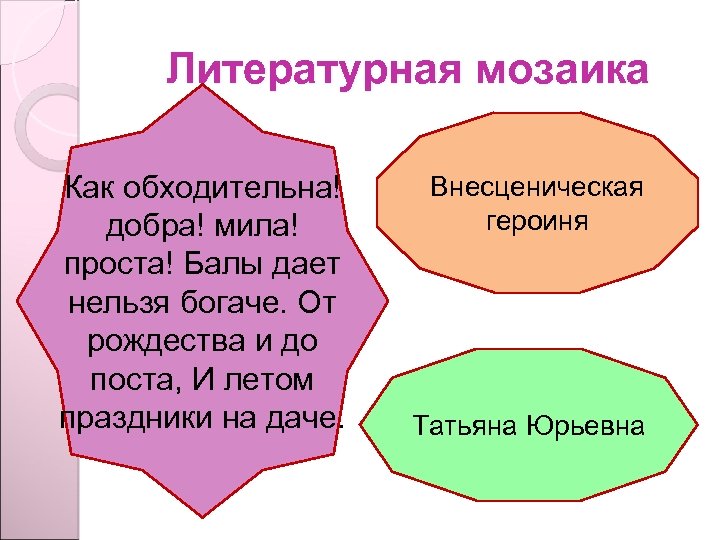 Литературная мозаика

Как обходительна! добра! мила! проста! Балы дает нельзя богаче. От рождества и до поста, И летом праздники на даче.

Внесценическая героиня

Татьяна Юрьевна